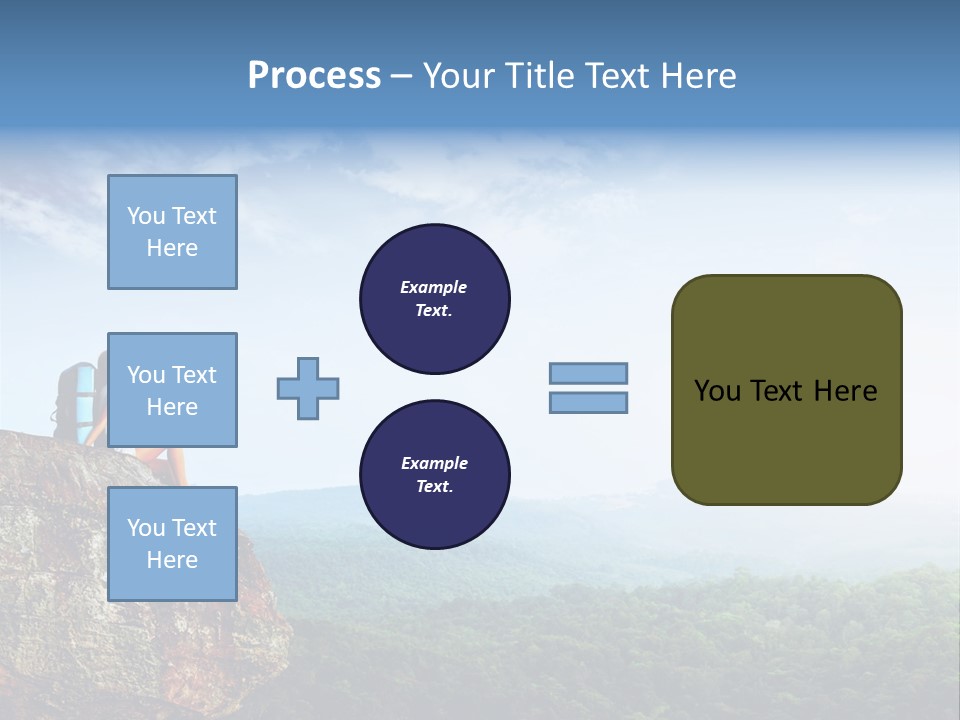 Process – Your Title Text Here

You Text Here

You Text Here

You Text Here

Example Text.

Example Text.

You Text Here